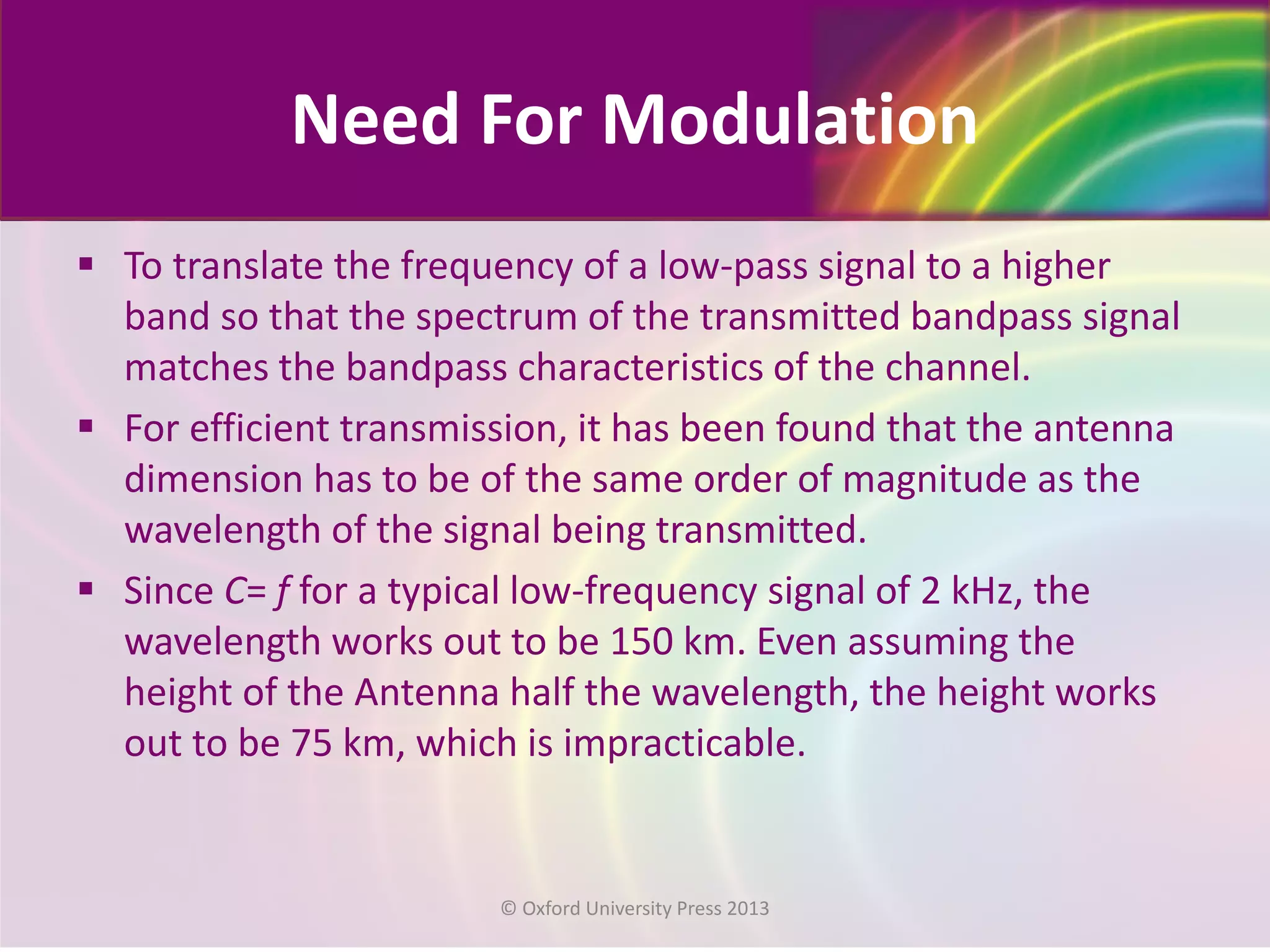 Need For Modulation

▪ To translate the frequency of a low-pass signal to a higher band so that the spectrum of the transmitted bandpass signal matches the bandpass characteristics of the channel.

▪ For efficient transmission, it has been found that the antenna dimension has to be of the same order of magnitude as the wavelength of the signal being transmitted.

▪ Since $C= f$ for a typical low-frequency signal of 2 kHz, the wavelength works out to be 150 km. Even assuming the height of the Antenna half the wavelength, the height works out to be 75 km, which is impracticable.

© Oxford University Press 2013